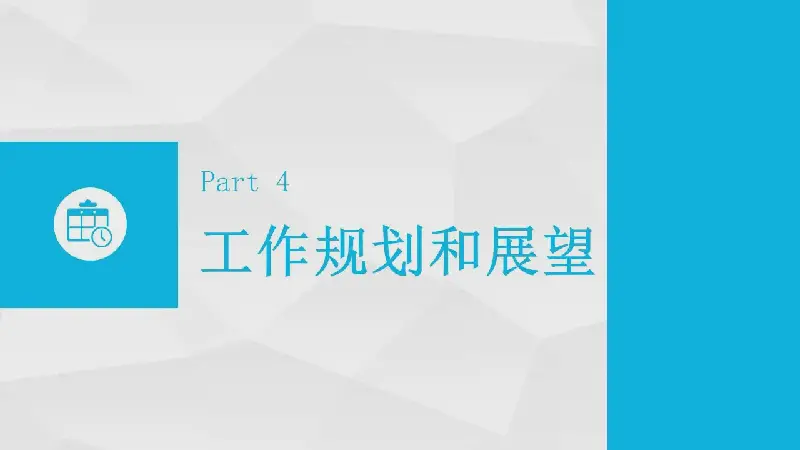 Part 4

工作规划和展望